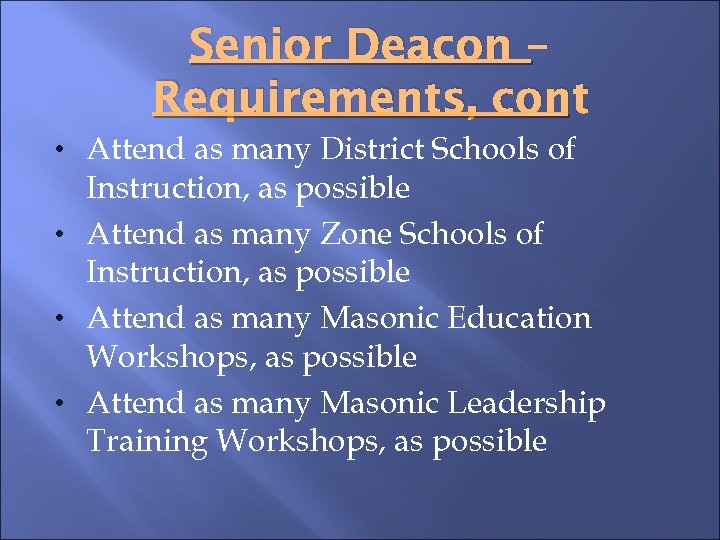 Senior Deacon – Requirements, cont

• Attend as many District Schools of Instruction, as possible
• Attend as many Zone Schools of Instruction, as possible
• Attend as many Masonic Education Workshops, as possible
• Attend as many Masonic Leadership Training Workshops, as possible